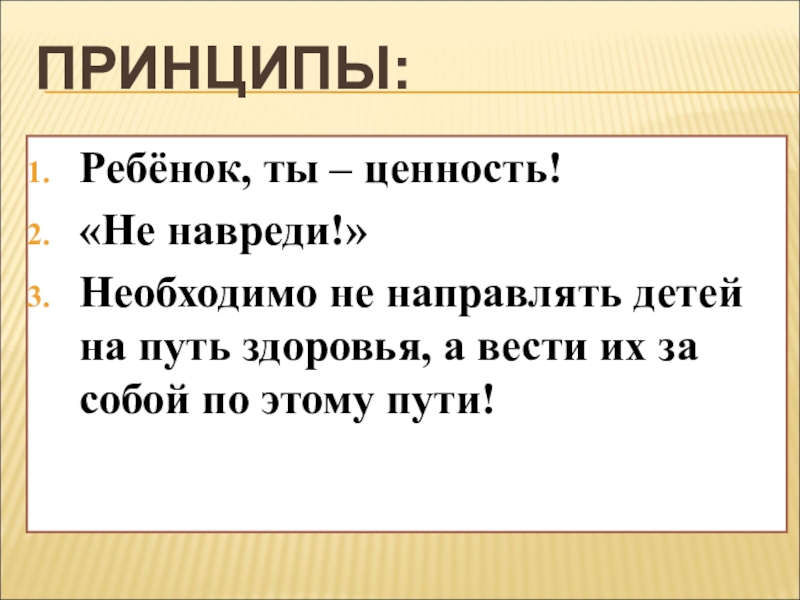 ПРИНЦИПЫ:

1. Ребёнок, ты – ценность!
2. «Не навреди!»
3. Необходимо не направлять детей на путь здоровья, а вести их за собой по этому пути!